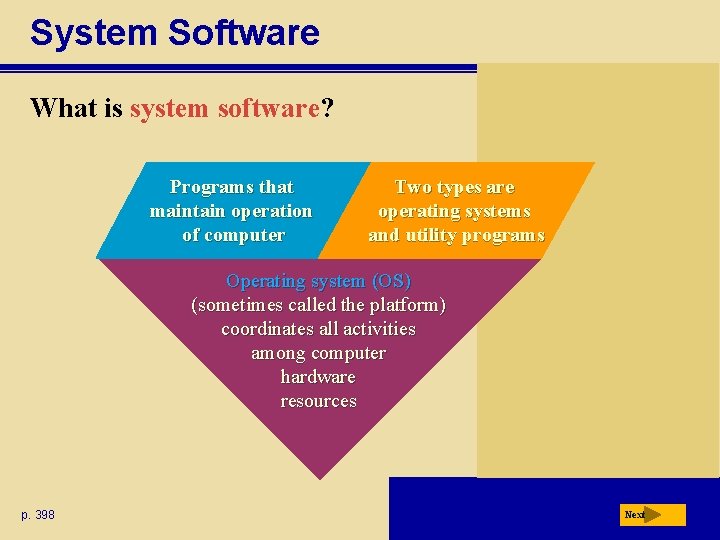 System Software

What is system software?

Programs that maintain operation of computer

Two types are operating systems and utility programs

Operating system (OS) (sometimes called the platform) coordinates all activities among computer hardware resources

p. 398

Next